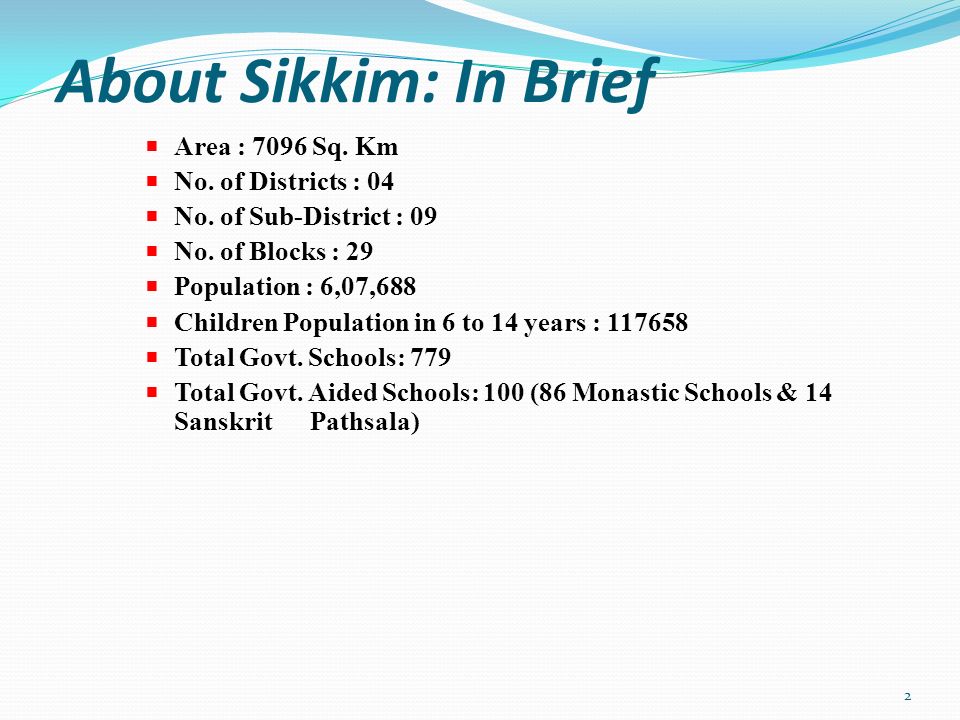 About Sikkim: In Brief

- Area : 7096 Sq. Km
- No. of Districts : 04
- No. of Sub-District : 09
- No. of Blocks : 29
- Population : 6,07,688
- Children Population in 6 to 14 years : 117658
- Total Govt. Schools: 779
- Total Govt. Aided Schools: 100 (86 Monastic Schools & 14 Sanskrit Pathsala)

2